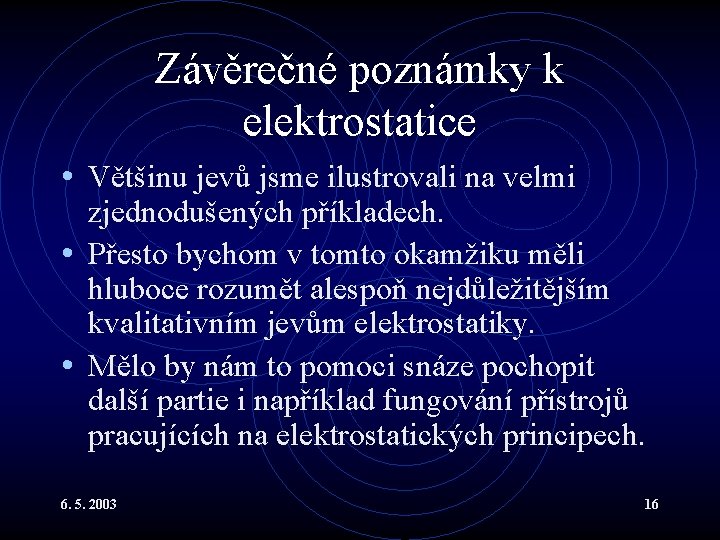 Závěrečné poznámky k elektrostatice

• Většinu jevů jsme ilustrovali na velmi zjednodušených příkladech.
• Přesto bychom v tomto okamžiku měli hluboce rozumět alespoň nejdůležitějším kvalitativním jevům elektrostatiky.
• Mělo by nám to pomoci snáze pochopit další partie i například fungování přístrojů pracujících na elektrostatických principech.

6. 5. 2003

16